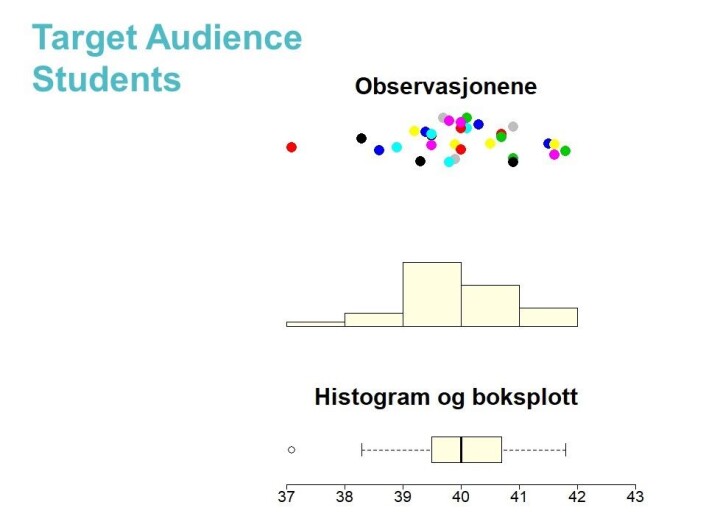 Target Audience
Students

Observasjonene

Histogram og boksplott

37 38 39 40 41 42 43